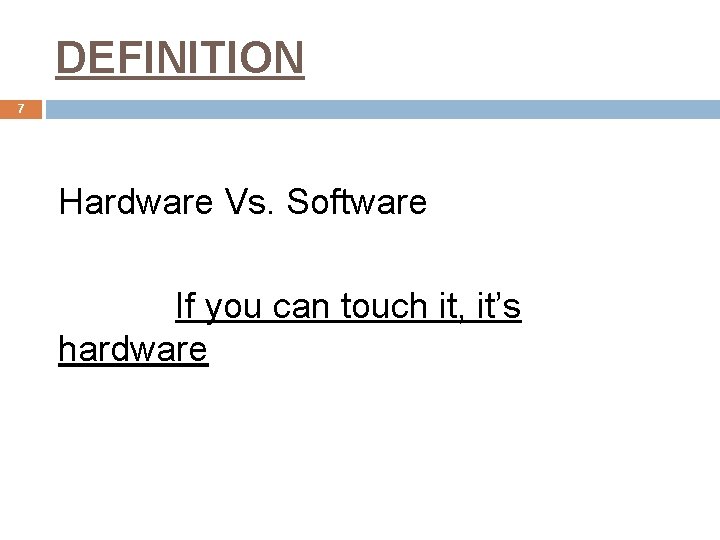 DEFINITION

7

Hardware Vs. Software

If you can touch it, it’s hardware